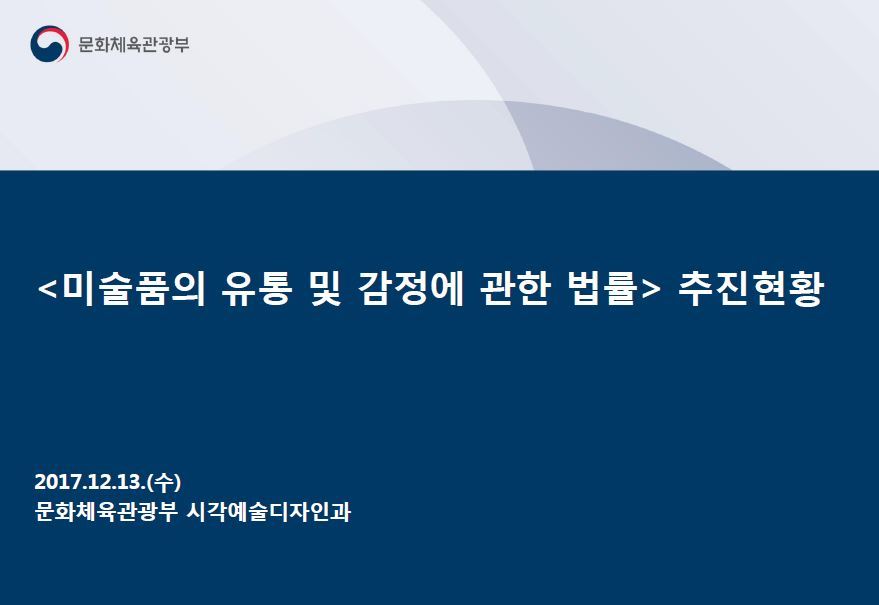 문화체육관광부

<미술품의 유통 및 감정에 관한 법률> 추진현황

2017.12.13.(수)
문화체육관광부 시각예술디자인과